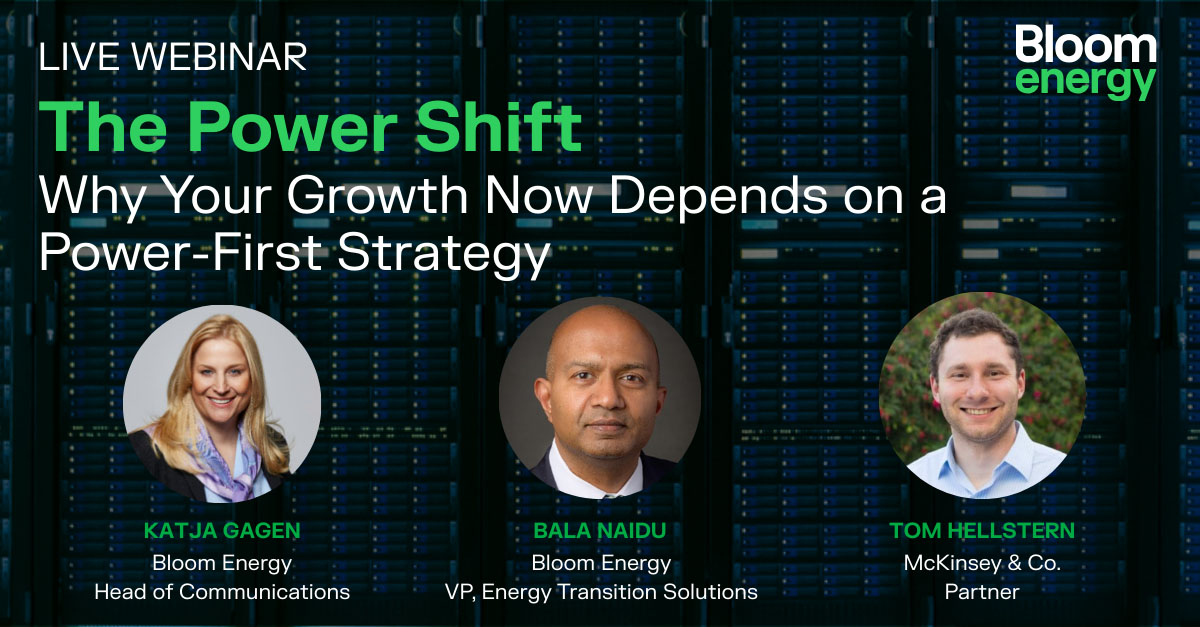 LIVE WEBINAR

Bloom energy

The Power Shift

Why Your Growth Now Depends on a Power-First Strategy

KATJA GAGEN
Bloom Energy
Head of Communications

BALA NAIDU
Bloom Energy
VP, Energy Transition Solutions

TOM HELLSTERN
McKinsey & Co.
Partner